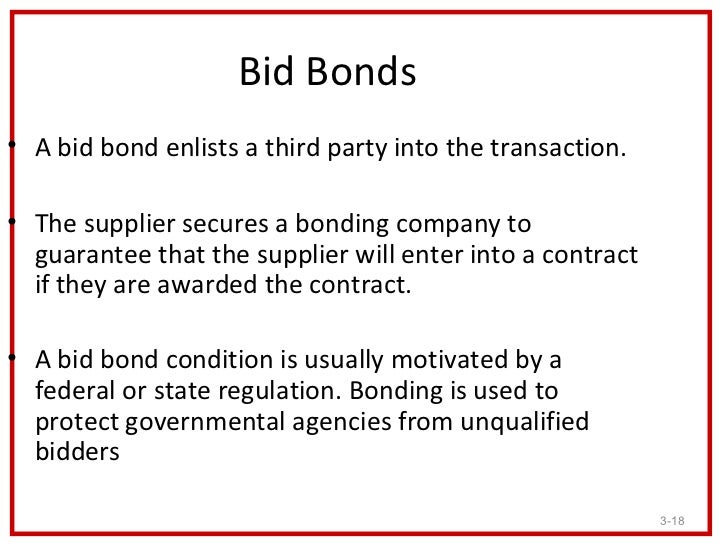 Bid Bonds

• A bid bond enlists a third party into the transaction.

• The supplier secures a bonding company to guarantee that the supplier will enter into a contract if they are awarded the contract.

• A bid bond condition is usually motivated by a federal or state regulation. Bonding is used to protect governmental agencies from unqualified bidders

3-18